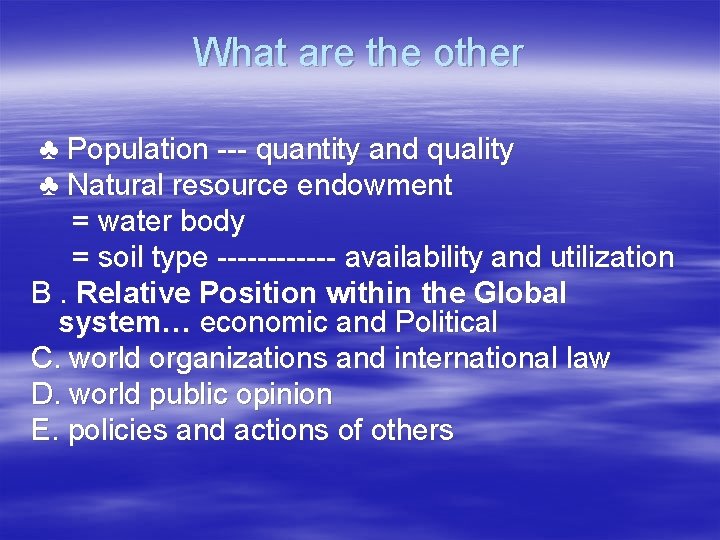 What are the other

♣ Population --- quantity and quality
♣ Natural resource endowment
= water body
= soil type ------------ availability and utilization
B . Relative Position within the Global system… economic and Political
C. world organizations and international law
D. world public opinion
E. policies and actions of others